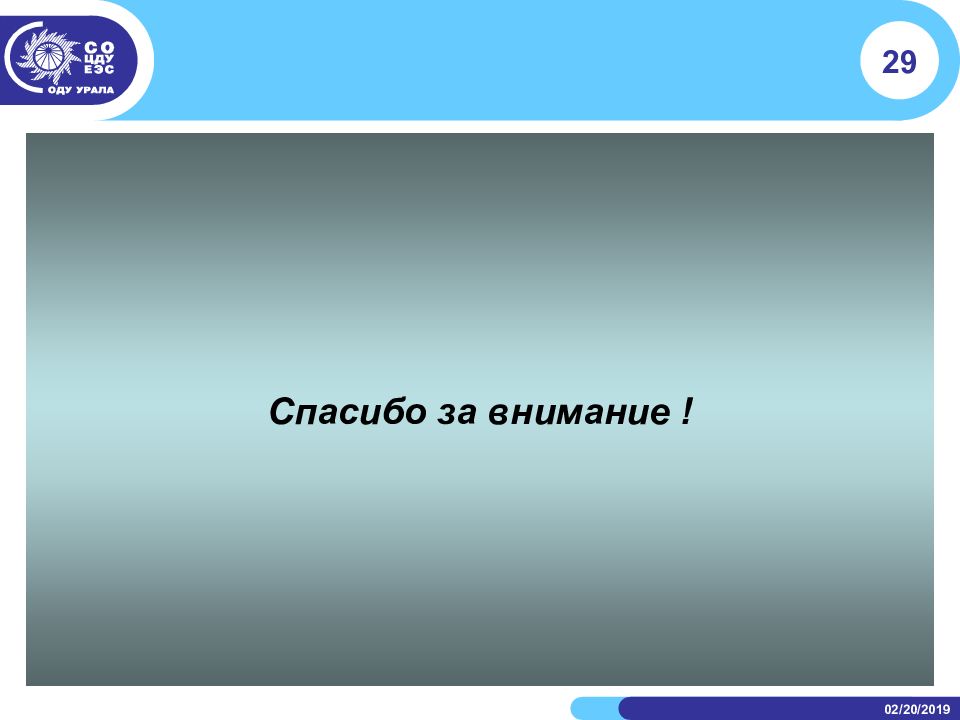 СО ЦДУ ЕЭС
ОДУ УРАЛА

29

Спасибо за внимание !

02/20/2019